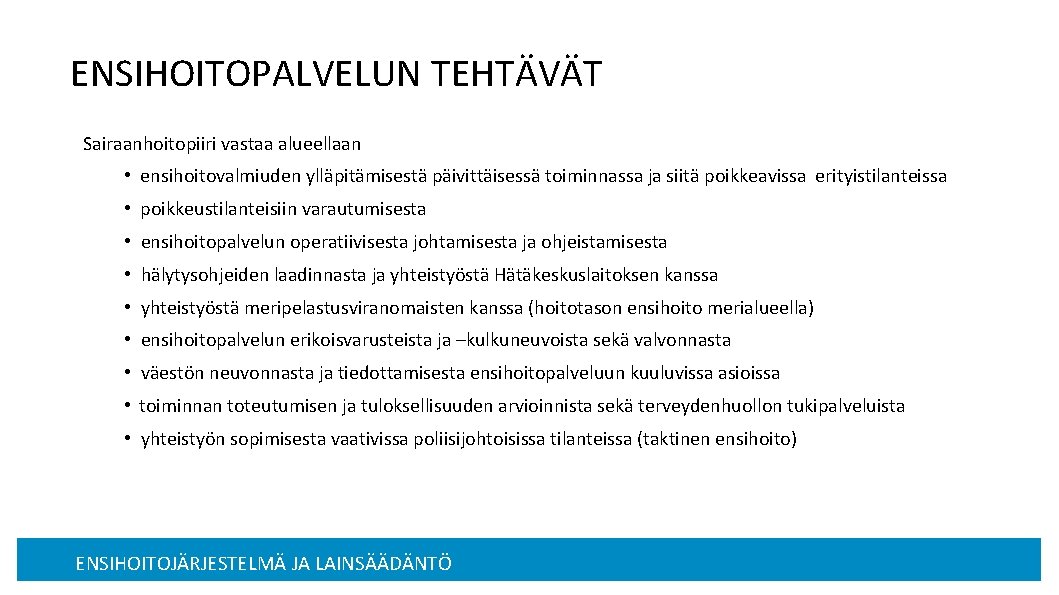 ENSIHOITOPALVELUN TEHTÄVÄT

Sairaanhoitopiiri vastaa alueellaan

• ensihoitovalmiuden ylläpitämisestä päivittäisessä toiminnassa ja siitä poikkeavissa erityistilanteissa
• poikkeustilanteisiin varautumisesta
• ensihoitopalvelun operatiivisesta johtamisesta ja ohjeistamisesta
• hälytysohjeiden laadinnasta ja yhteistyöstä Hätäkeskuslaitoksen kanssa
• yhteistyöstä meripelastusviranomaisten kanssa (hoitotason ensihoito merialueella)
• ensihoitopalvelun erikoisvarusteista ja –kulkuneuvoista sekä valvonnasta
• väestön neuvonnasta ja tiedottamisesta ensihoitopalveluun kuuluvissa asioissa
• toiminnan toteutumisen ja tuloksellisuuden arvioinnista sekä terveydenhuollon tukipalveluista
• yhteistyön sopimisesta vaativissa poliisijohtoisissa tilanteissa (taktinen ensihoito)

ENSIHOITOJÄRJESTELMÄ JA LAINSÄÄDÄNTÖ